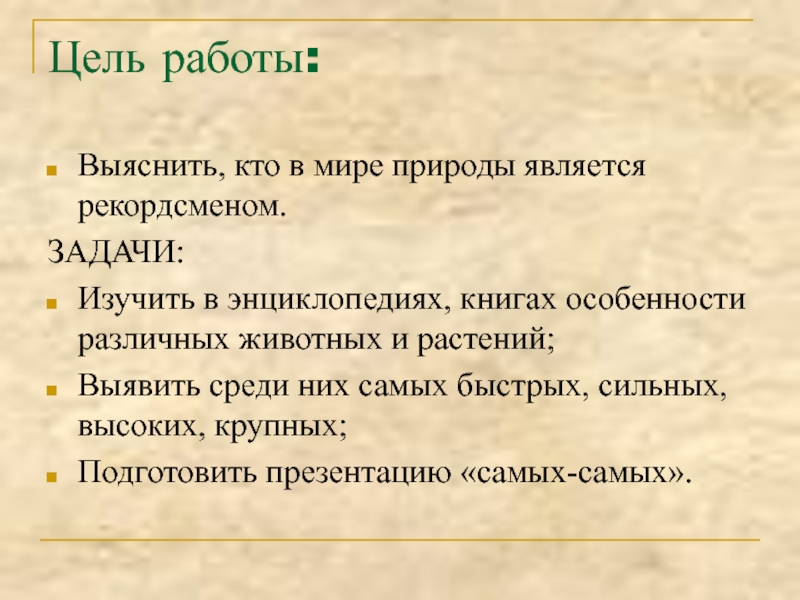 Цель работы:

Выяснить, кто в мире природы является рекордсменом.

ЗАДАЧИ:

Изучить в энциклопедиях, книгах особенности различных животных и растений;

Выявить среди них самых быстрых, сильных, высоких, крупных;

Подготовить презентацию «самых-самых».